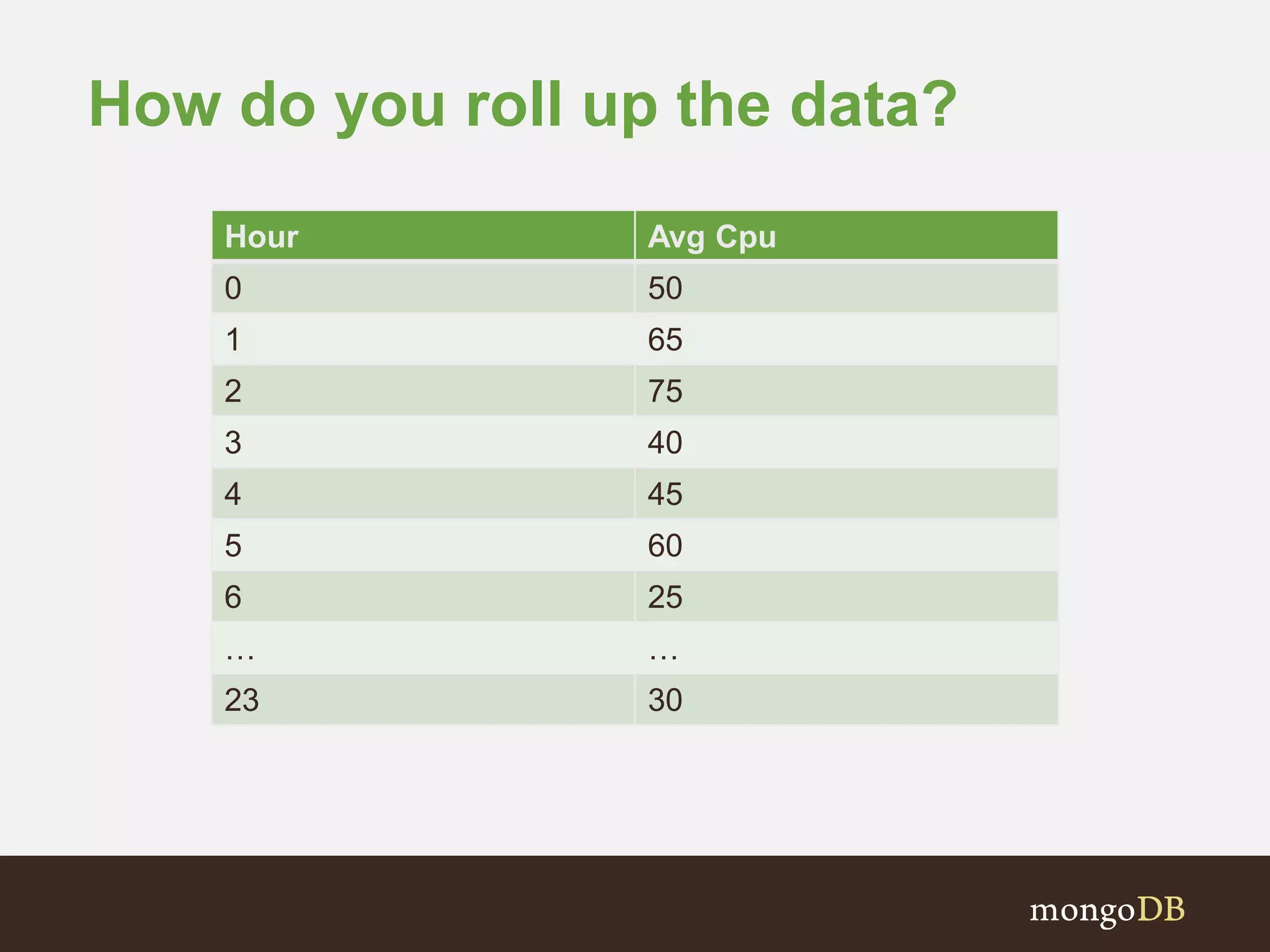 How do you roll up the data?

| Hour | Avg Cpu |
|---|---|
| 0 | 50 |
| 1 | 65 |
| 2 | 75 |
| 3 | 40 |
| 4 | 45 |
| 5 | 60 |
| 6 | 25 |
| … | … |
| 23 | 30 |

mongoDB